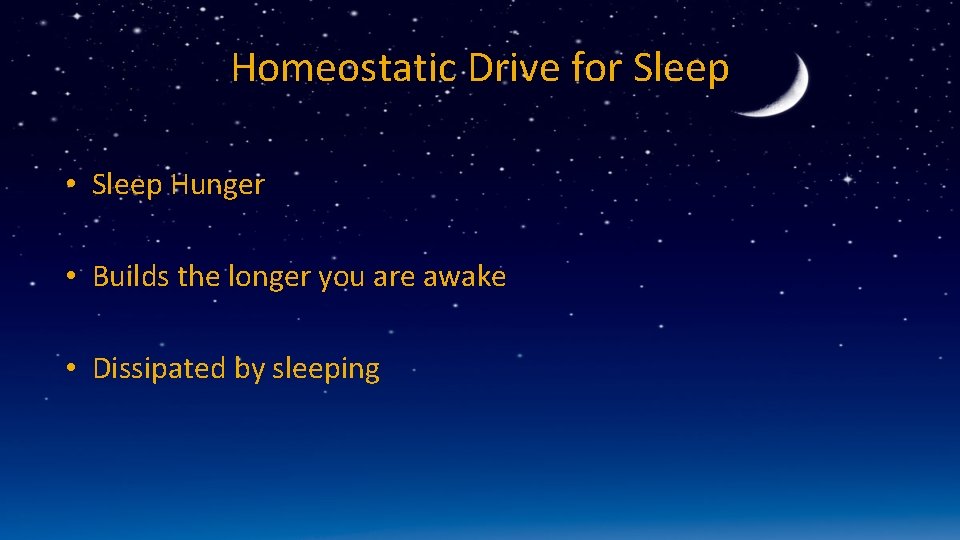 Homeostatic Drive for Sleep

• Sleep Hunger

• Builds the longer you are awake

• Dissipated by sleeping